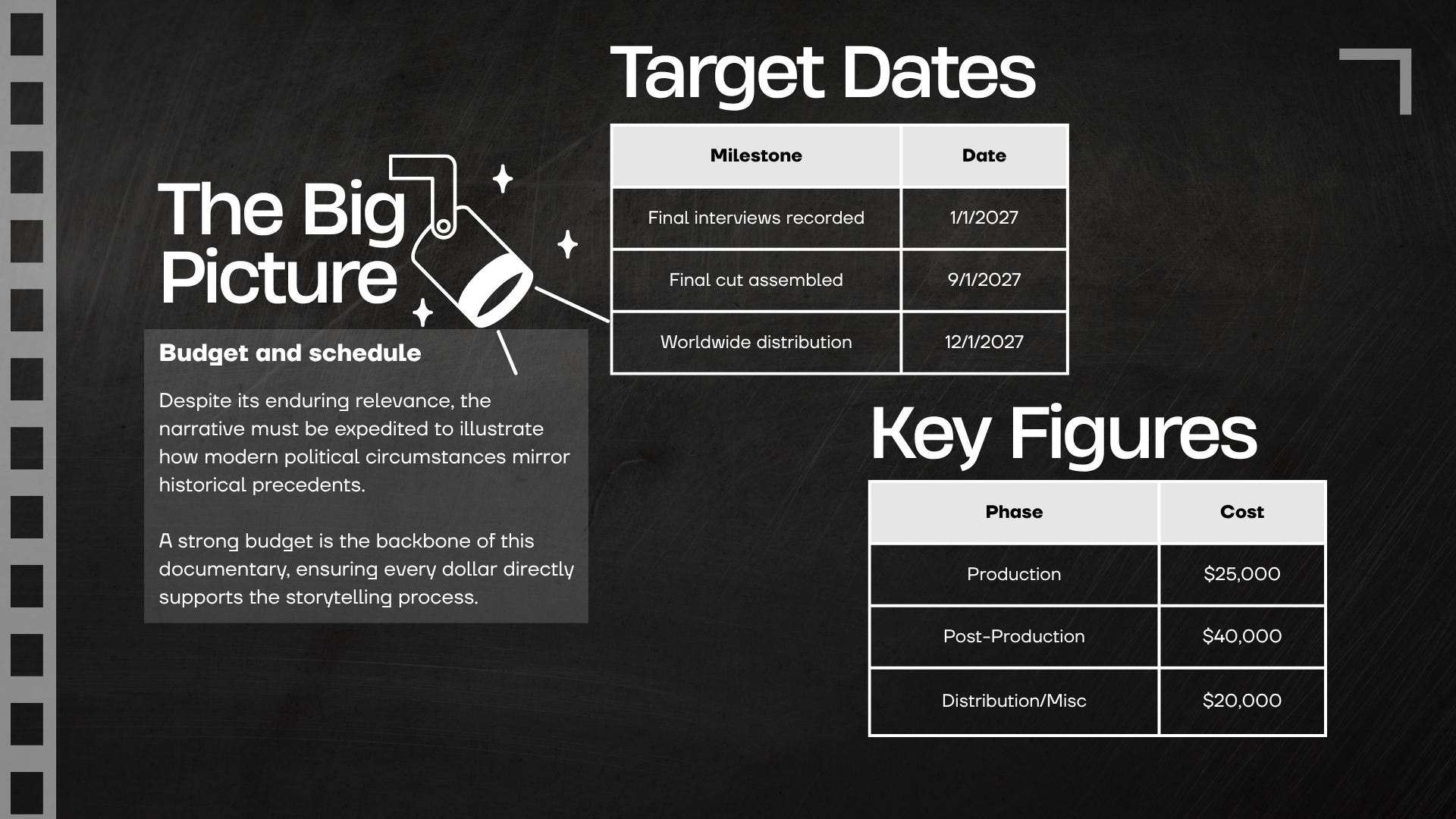 The Big Picture

Budget and schedule

Despite its enduring relevance, the narrative must be expedited to illustrate how modern political circumstances mirror historical precedents.

A strong budget is the backbone of this documentary, ensuring every dollar directly supports the storytelling process.

Target Dates

| Milestone | Date |
|---|---|
| Final interviews recorded | 1/1/2027 |
| Final cut assembled | 9/1/2027 |
| Worldwide distribution | 12/1/2027 |

Key Figures

| Phase | Cost |
|---|---|
| Production | \$25,000 |
| Post-Production | \$40,000 |
| Distribution/Misc | \$20,000 |